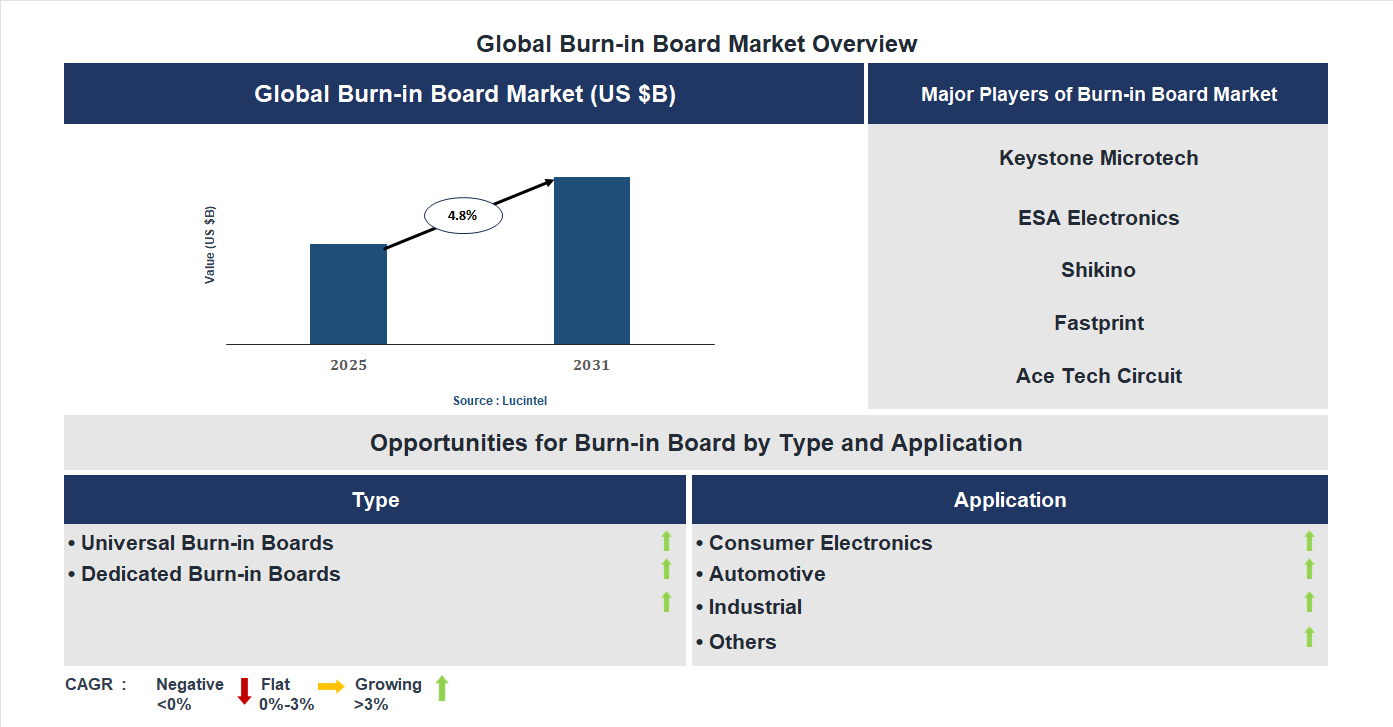 Global Burn-in Board Market Overview

Global Burn-in Board Market (US $B)

Value (US $B)

4.8%

2025

2031

Source : Lucintel

Major Players of Burn-in Board Market

Keystone Microtech

ESA Electronics

Shikino

Fastprint

Ace Tech Circuit

Opportunities for Burn-in Board by Type and Application

Type

• Universal Burn-in Boards
• Dedicated Burn-in Boards

Application

• Consumer Electronics
• Automotive
• Industrial
• Others

CAGR : Negative <0% Flat 0%-3% Growing >3%